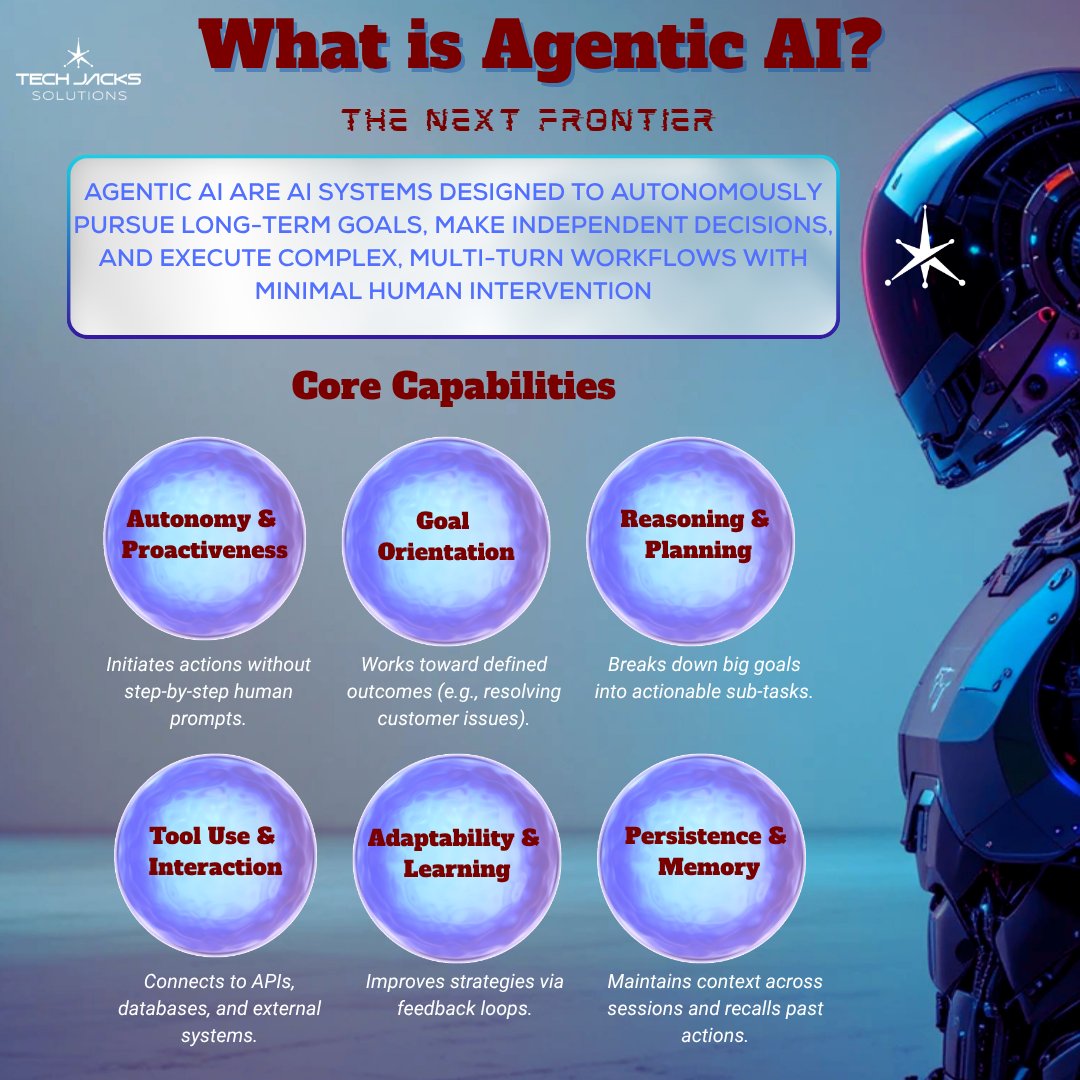 TECH JACKS
SOLUTIONS

What is Agentic AI?

THE NEXT FRONTIER

AGENTIC AI ARE AI SYSTEMS DESIGNED TO AUTONOMOUSLY PURSUE LONG-TERM GOALS, MAKE INDEPENDENT DECISIONS, AND EXECUTE COMPLEX, MULTI-TURN WORKFLOWS WITH MINIMAL HUMAN INTERVENTION

Core Capabilities

Autonomy & Proactiveness

Initiates actions without step-by-step human prompts.

Goal Orientation

Works toward defined outcomes (e.g., resolving customer issues).

Reasoning & Planning

Breaks down big goals into actionable sub-tasks.

Tool Use & Interaction

Connects to APIs, databases, and external systems.

Adaptability & Learning

Improves strategies via feedback loops.

Persistence & Memory

Maintains context across sessions and recalls past actions.